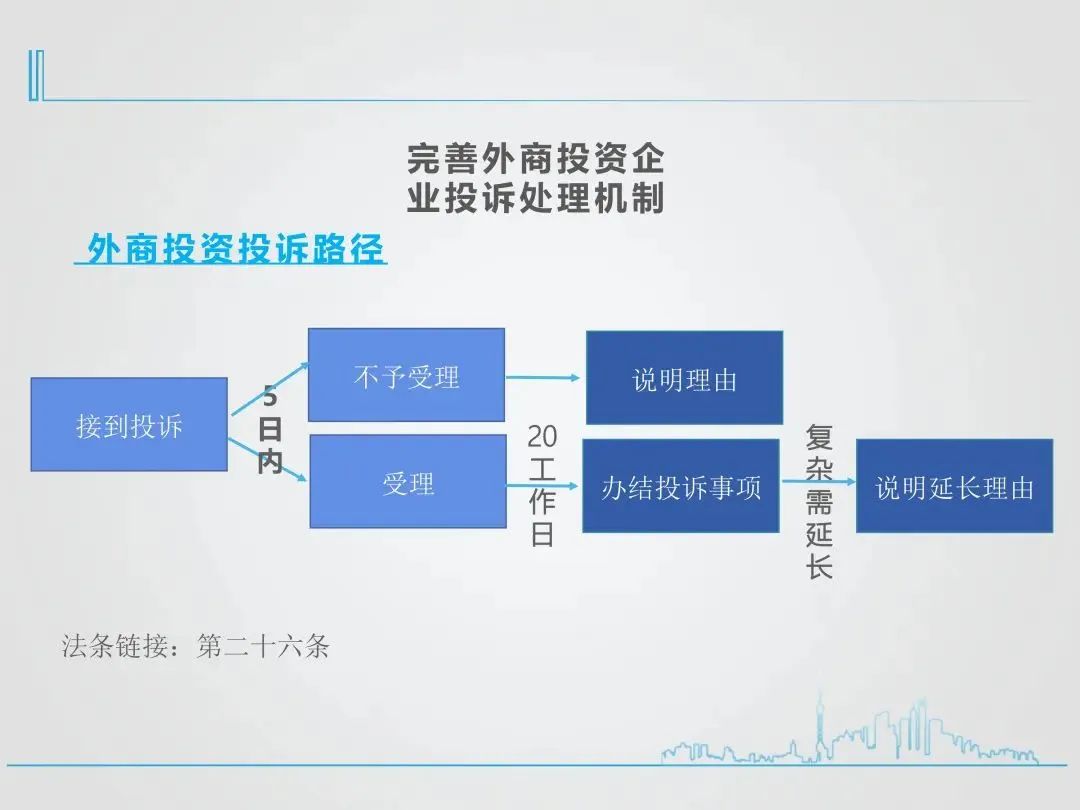 完善外商投资企业投诉处理机制

外商投资投诉路径

接到投诉

5日内

不予受理

说明理由

受理

20工作日

办结投诉事项

复杂需延长

说明延长理由

法条链接：第二十六条